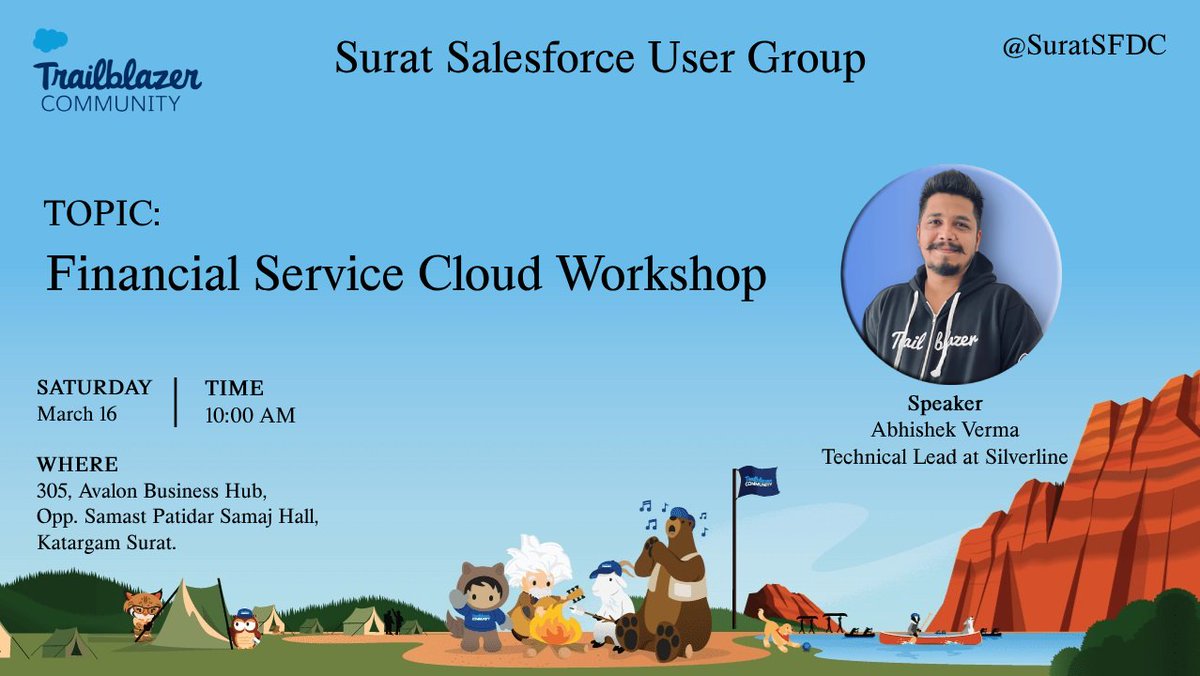 Trailblazer COMMUNITY

Surat Salesforce User Group

@SuratSFDC

TOPIC:

Financial Service Cloud Workshop

SATURDAY
March 16

TIME
10:00 AM

WHERE
305, Avalon Business Hub, Opp. Samast Patidar Samaj Hall, Katargam Surat.

Trailblazer

Speaker
Abhishek Verma
Technical Lead at Silverline

Trailblazer COMMUNITY